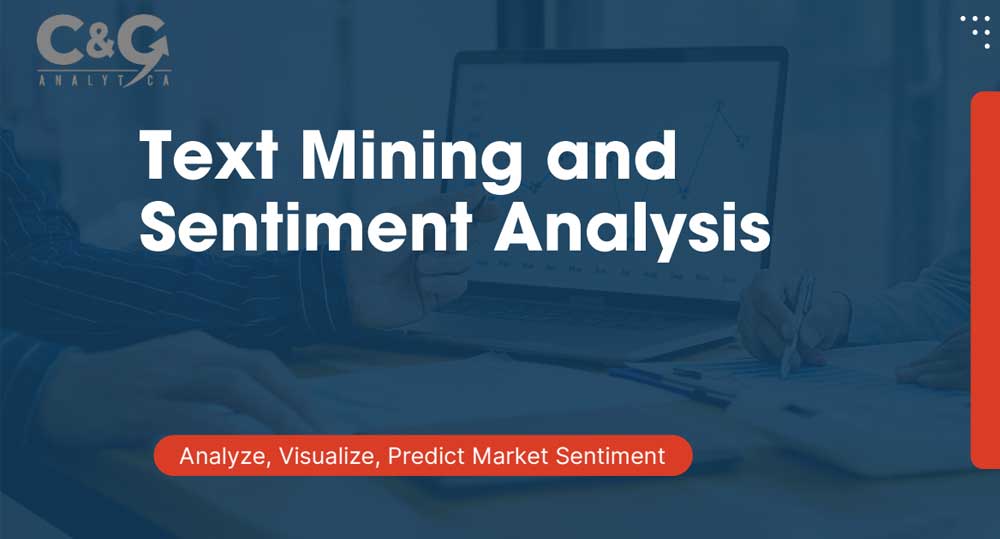 C&G
ANALYTICA

Text Mining and Sentiment Analysis

Analyze, Visualize, Predict Market Sentiment